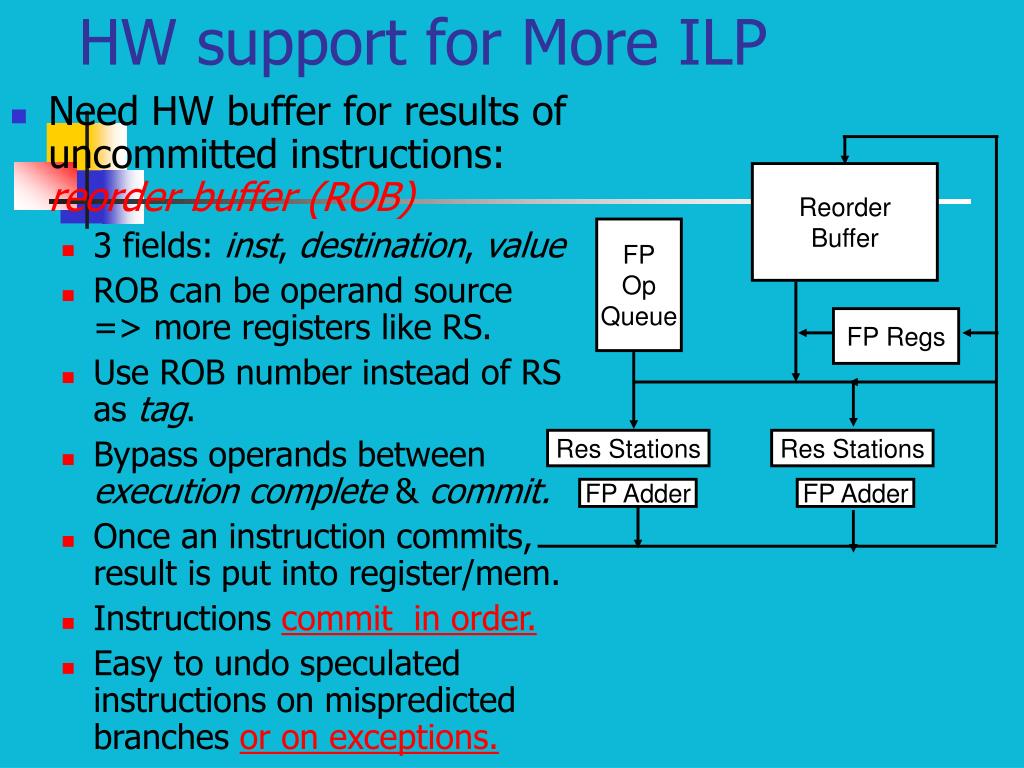 HW support for More ILP

Need HW buffer for results of uncommitted instructions: reorder buffer (ROB)

3 fields: inst, destination, value

ROB can be operand source => more registers like RS.

Use ROB number instead of RS as tag.

Bypass operands between execution complete & commit.

Once an instruction commits, result is put into register/mem.

Instructions commit in order.

Easy to undo speculated instructions on mispredicted branches or on exceptions.

Reorder Buffer

FP Op Queue

FP Regs

Res Stations

Res Stations

FP Adder

FP Adder